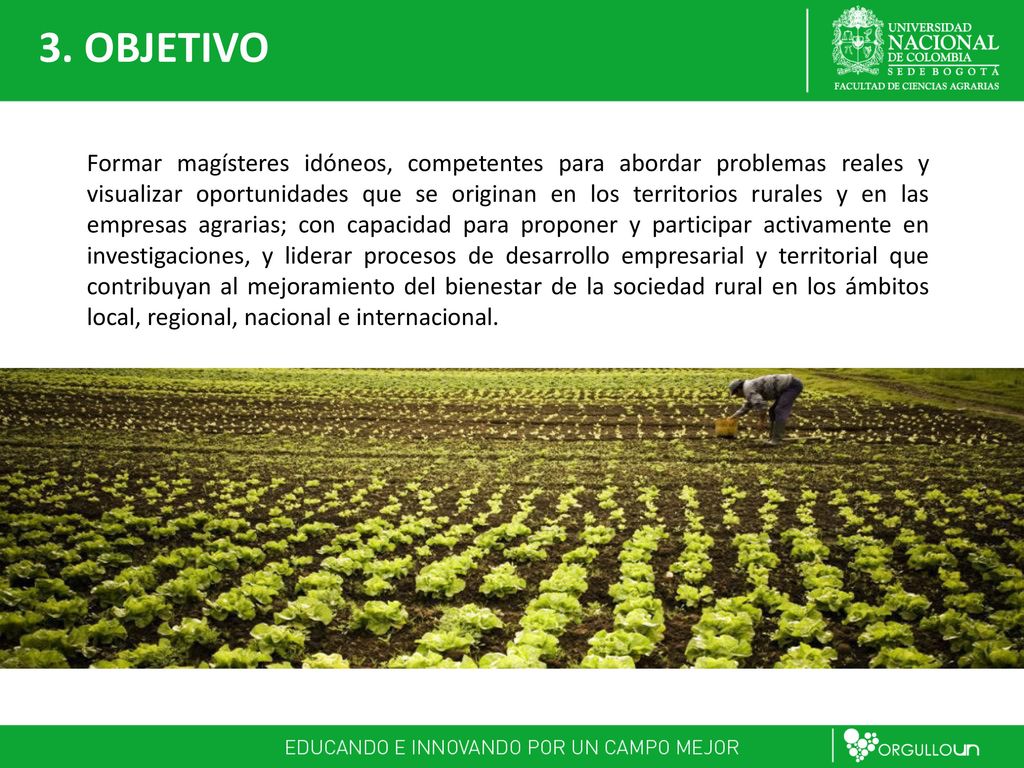 3. OBJETIVO

UNIVERSIDAD NACIONAL DE COLOMBIA
SEDE BOGOTÁ
FACULTAD DE CIENCIAS AGRARIAS

Formar magísteres idóneos, competentes para abordar problemas reales y visualizar oportunidades que se originan en los territorios rurales y en las empresas agrarias; con capacidad para proponer y participar activamente en investigaciones, y liderar procesos de desarrollo empresarial y territorial que contribuyan al mejoramiento del bienestar de la sociedad rural en los ámbitos local, regional, nacional e internacional.

EDUCANDO E INNOVANDO POR UN CAMPO MEJOR

ORGULLOUN